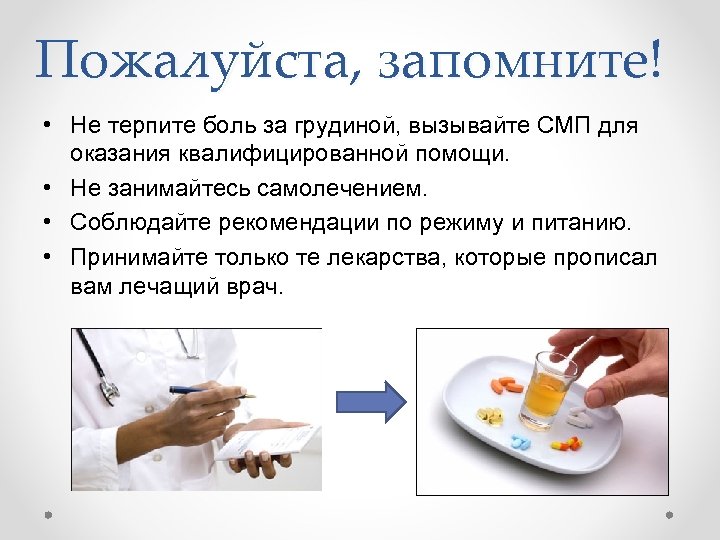 Пожалуйста, запомните!

• Не терпите боль за грудиной, вызывайте СМП для оказания квалифицированной помощи.
• Не занимайтесь самолечением.
• Соблюдайте рекомендации по режиму и питанию.
• Принимайте только те лекарства, которые прописал вам лечащий врач.